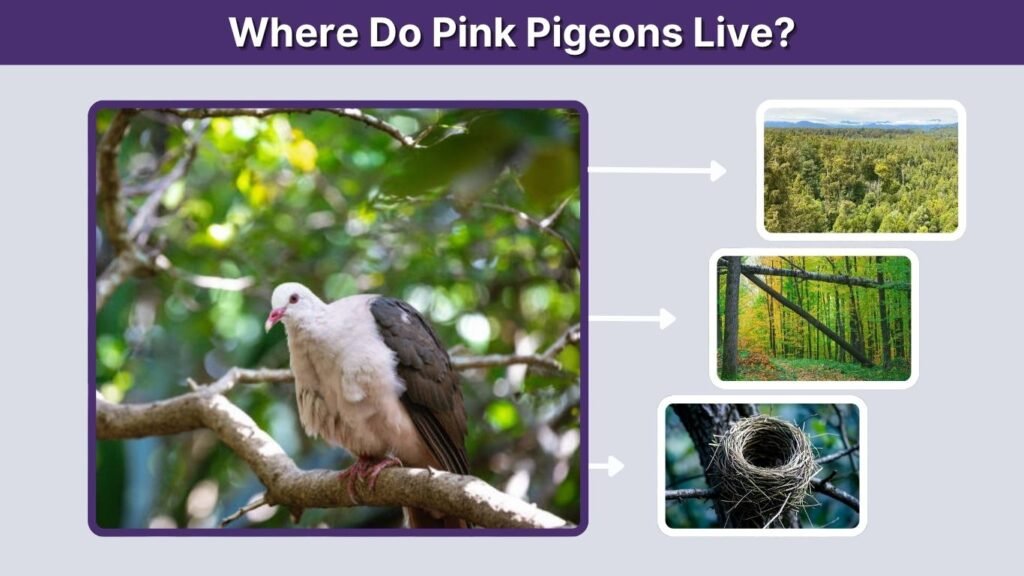 Where Do Pink Pigeons Live?